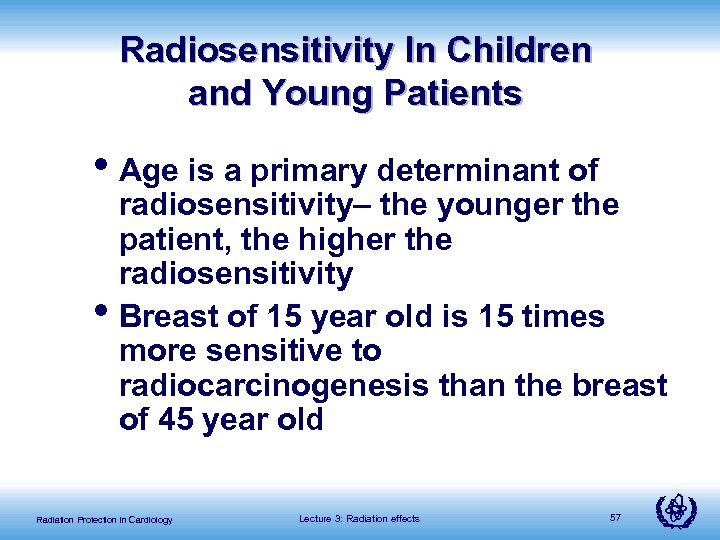 Radiosensitivity In Children and Young Patients

• Age is a primary determinant of radiosensitivity– the younger the patient, the higher the radiosensitivity

• Breast of 15 year old is 15 times more sensitive to radiocarcinogenesis than the breast of 45 year old

Radiation Protection in Cardiology

Lecture 3: Radiation effects

57